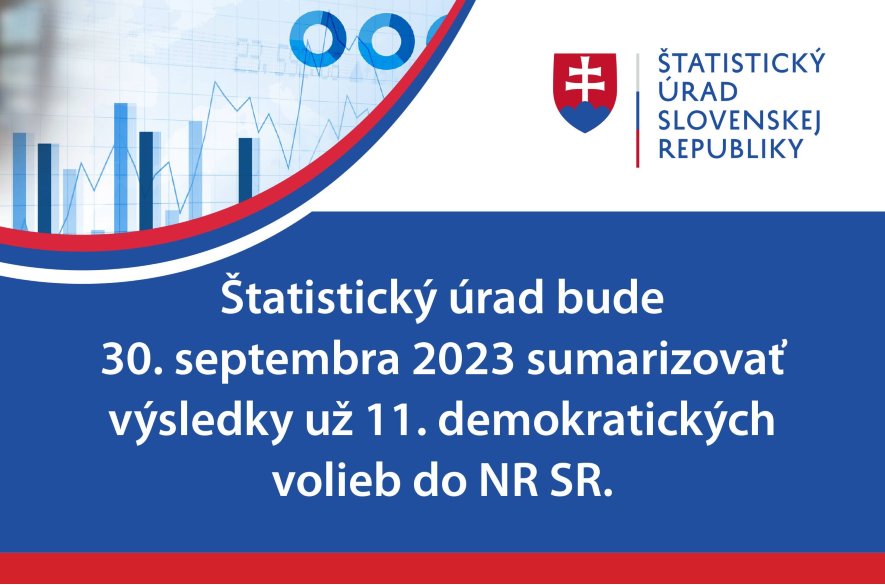 ŠTATISTICKÝ ÚRAD SLOVENSKEJ REPUBLIKY

Štatistický úrad bude 30. septembra 2023 sumarizovať výsledky už 11. demokratických volieb do NR SR.